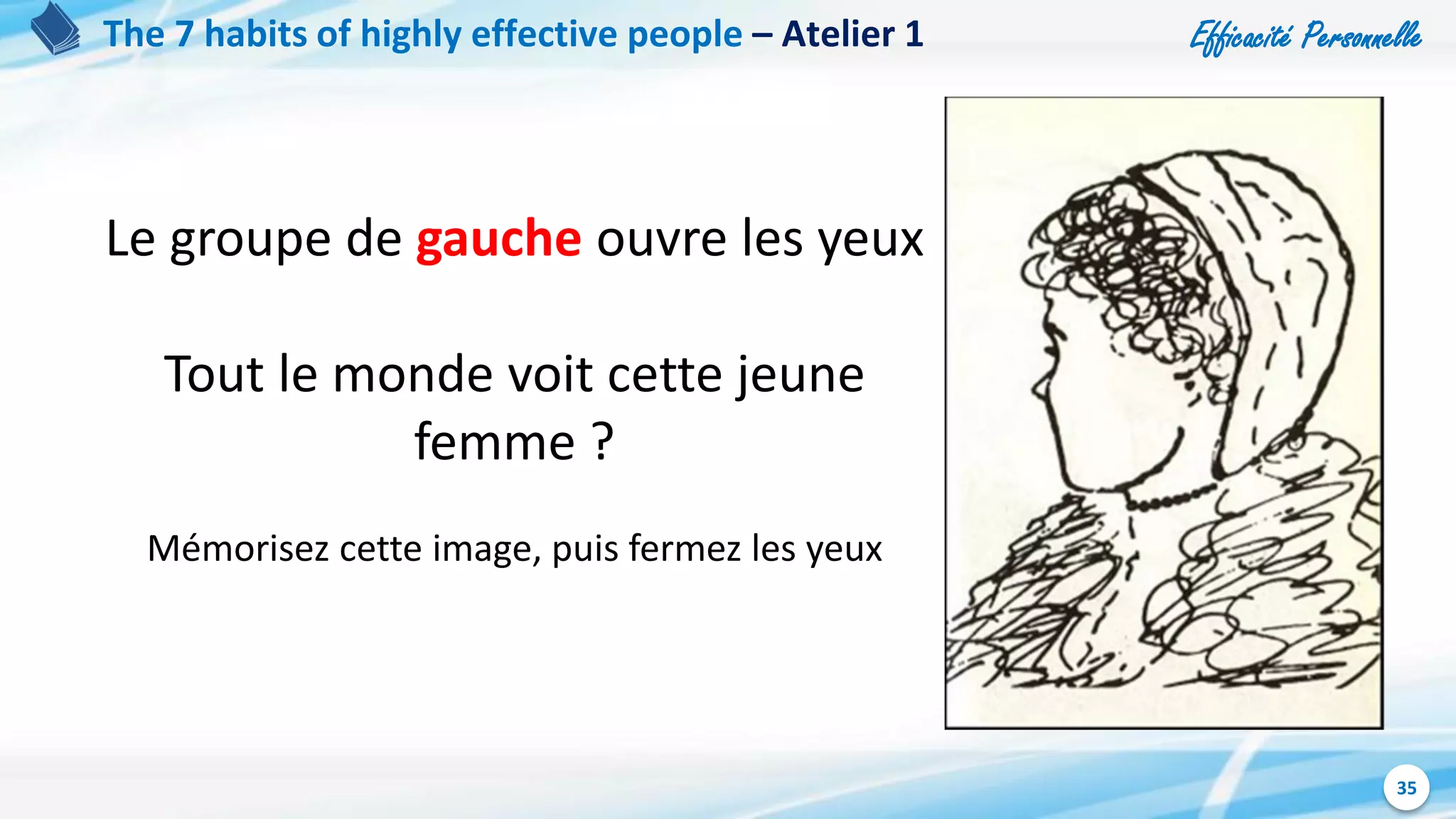 The 7 habits of highly effective people – Atelier 1

Efficacité Personnelle

Le groupe de gauche ouvre les yeux

Tout le monde voit cette jeune femme ?

Mémorisez cette image, puis fermez les yeux

35